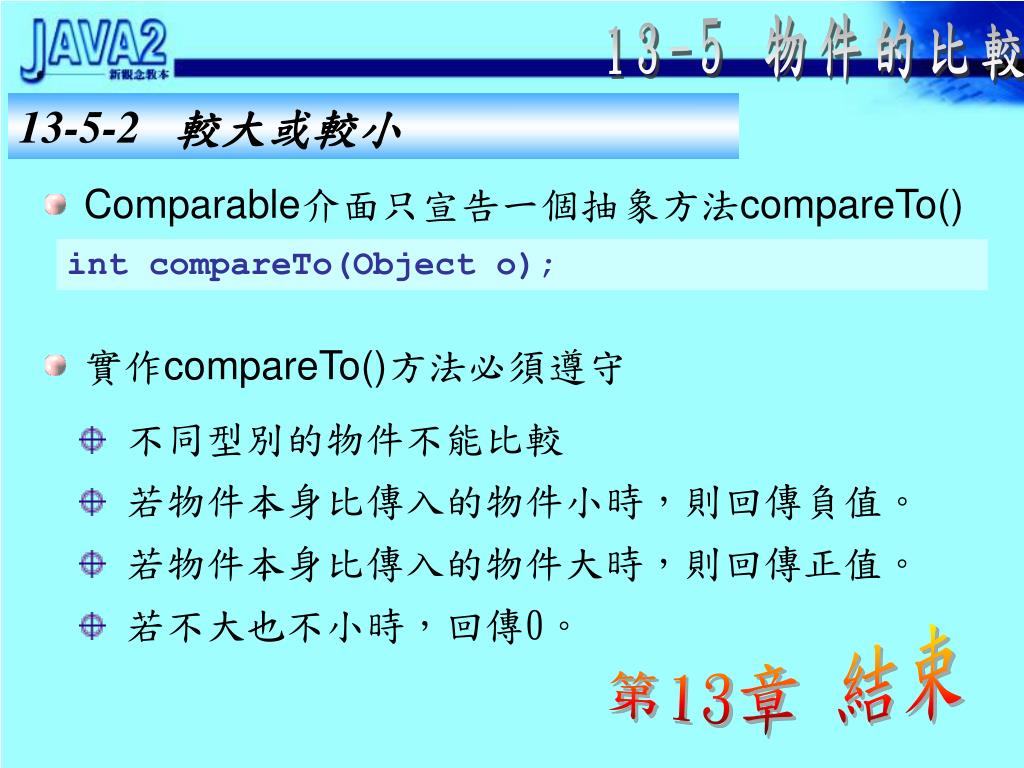 JAVA2
新觀念教本

13-5 物件的比較

13-5-2 較大或較小

Comparable介面只宣告一個抽象方法compareTo()

int compareTo(Object o);

實作compareTo()方法必須遵守

不同型別的物件不能比較

若物件本身比傳入的物件小時，則回傳負值。

若物件本身比傳入的物件大時，則回傳正值。

若不大也不小時，回傳0。

第13章 結束